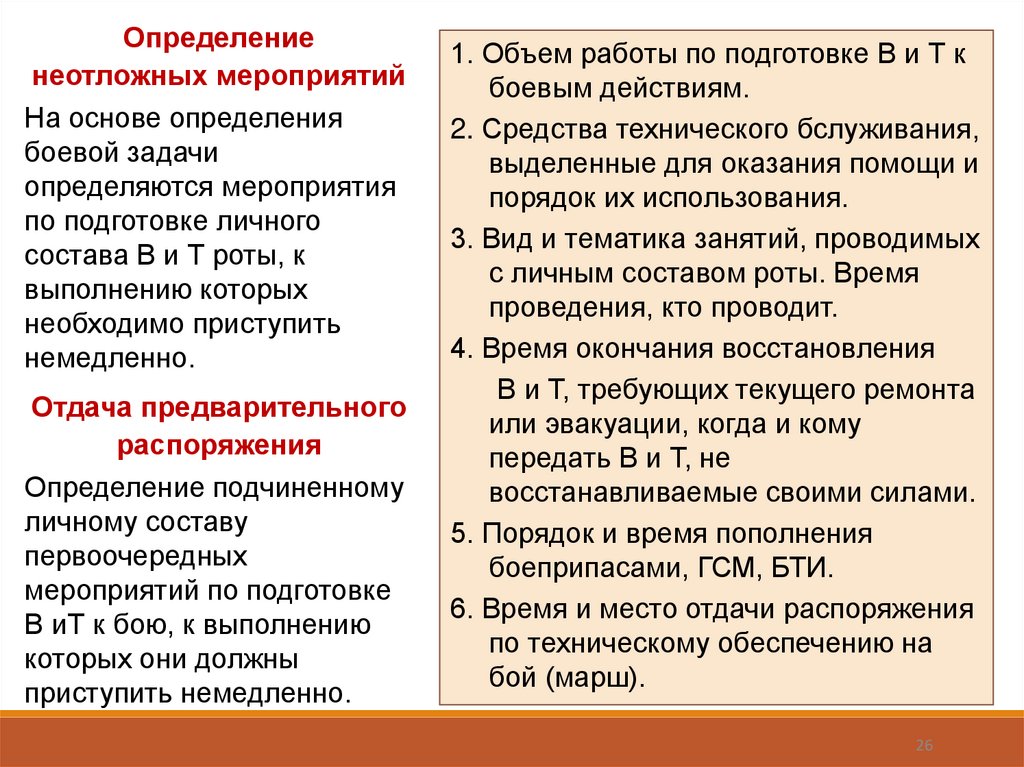 Определение неотложных мероприятий

На основе определения боевой задачи определяются мероприятия по подготовке личного состава В и Т роты, к выполнению которых необходимо приступить немедленно.

Отдача предварительного распоряжения

Определение подчиненному личному составу первоочередных мероприятий по подготовке В иТ к бою, к выполнению которых они должны приступить немедленно.

1. Объем работы по подготовке В и Т к боевым действиям.

2. Средства технического бслуживания, выделенные для оказания помощи и порядок их использования.

3. Вид и тематика занятий, проводимых с личным составом роты. Время проведения, кто проводит.

4. Время окончания восстановления В и Т, требующих текущего ремонта или эвакуации, когда и кому передать В и Т, не восстанавливаемые своими силами.

5. Порядок и время пополнения боеприпасами, ГСМ, БТИ.

6. Время и место отдачи распоряжения по техническому обеспечению на бой (марш).

26